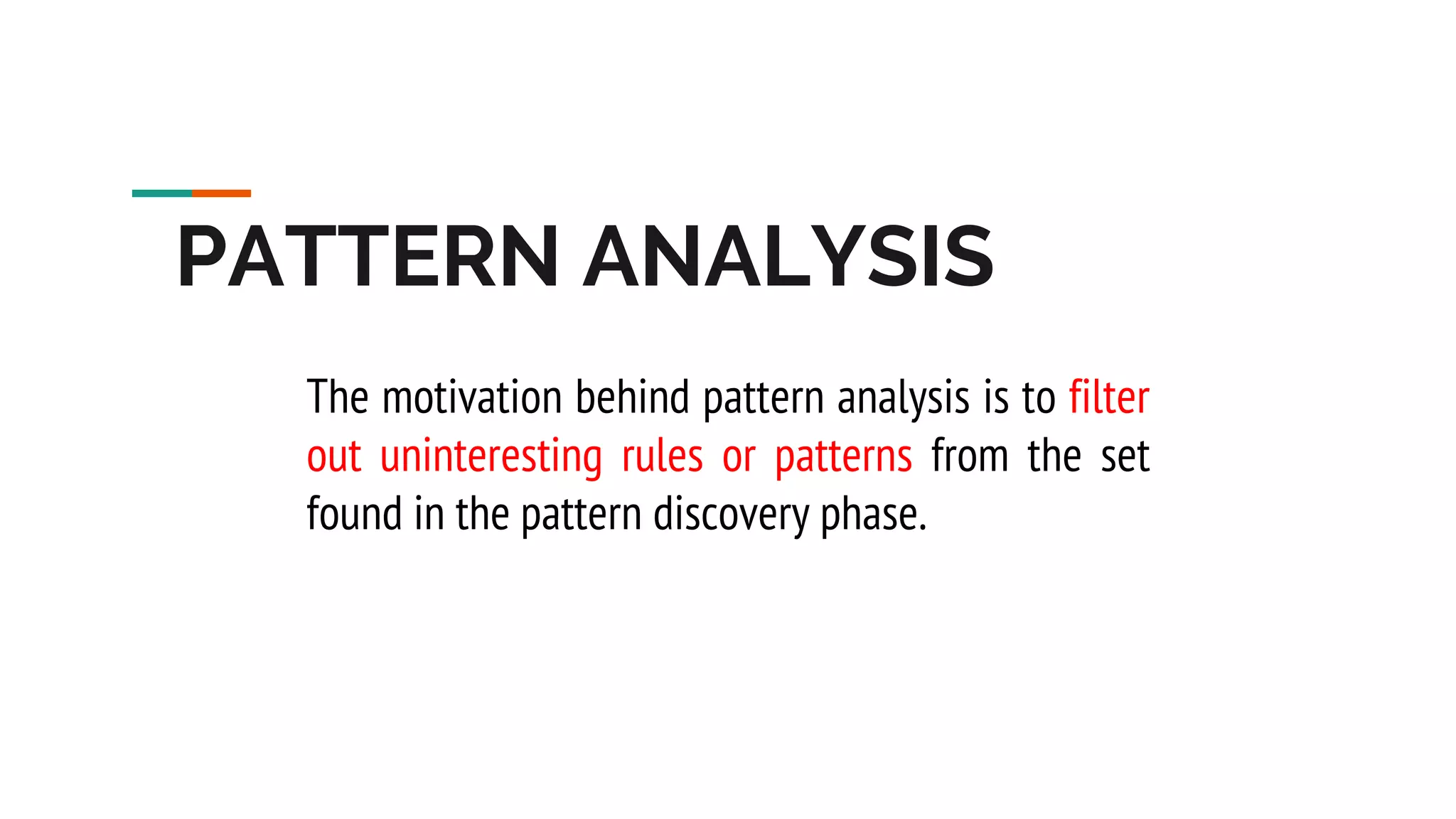 PATTERN ANALYSIS

The motivation behind pattern analysis is to filter out uninteresting rules or patterns from the set found in the pattern discovery phase.